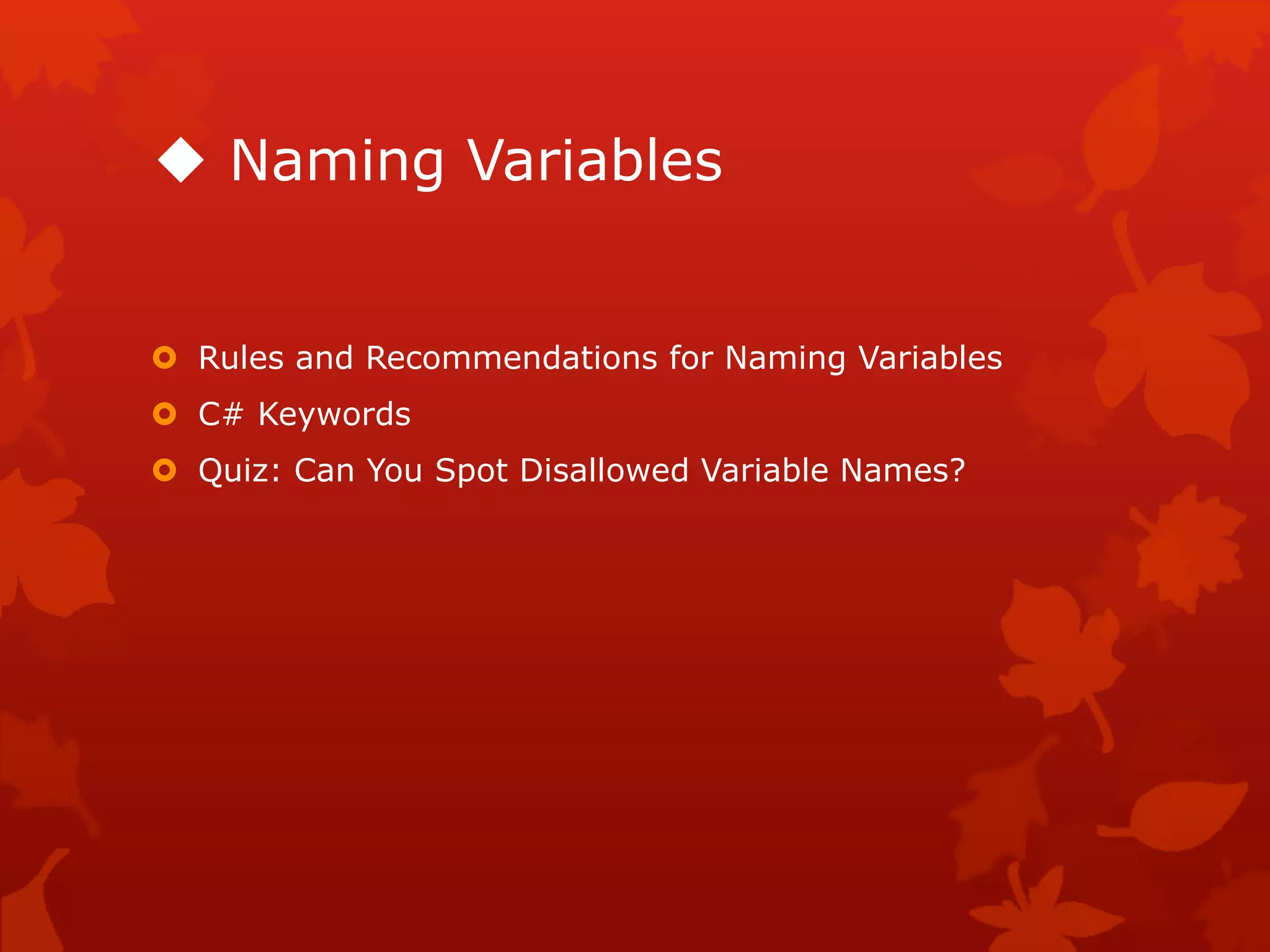 ◆ Naming Variables

Rules and Recommendations for Naming Variables
C# Keywords
Quiz: Can You Spot Disallowed Variable Names?